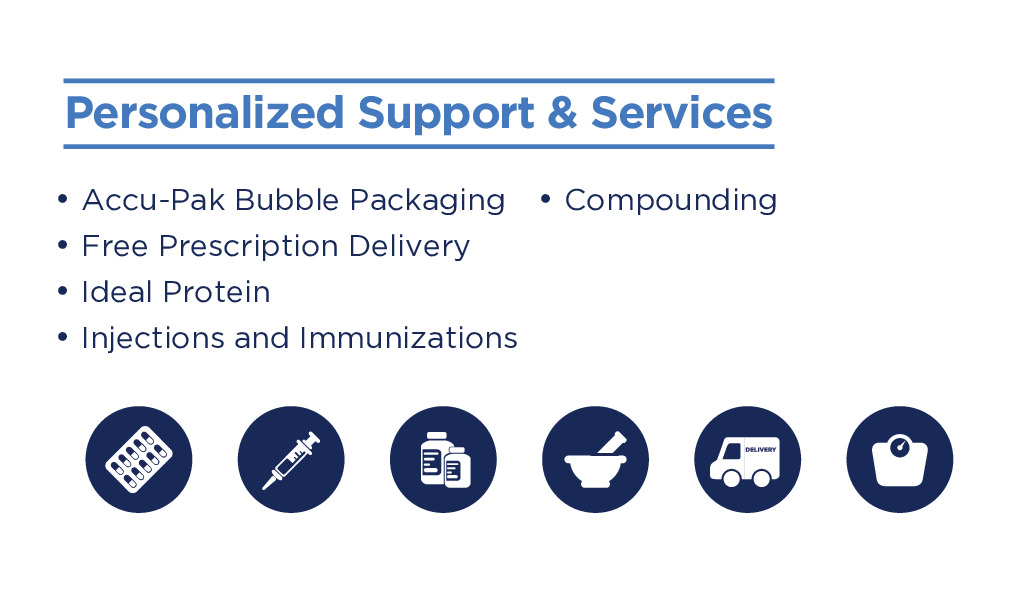 Personalized Support & Services

• Accu-Pak Bubble Packaging
• Free Prescription Delivery
• Ideal Protein
• Injections and Immunizations

• Compounding

DELIVERY